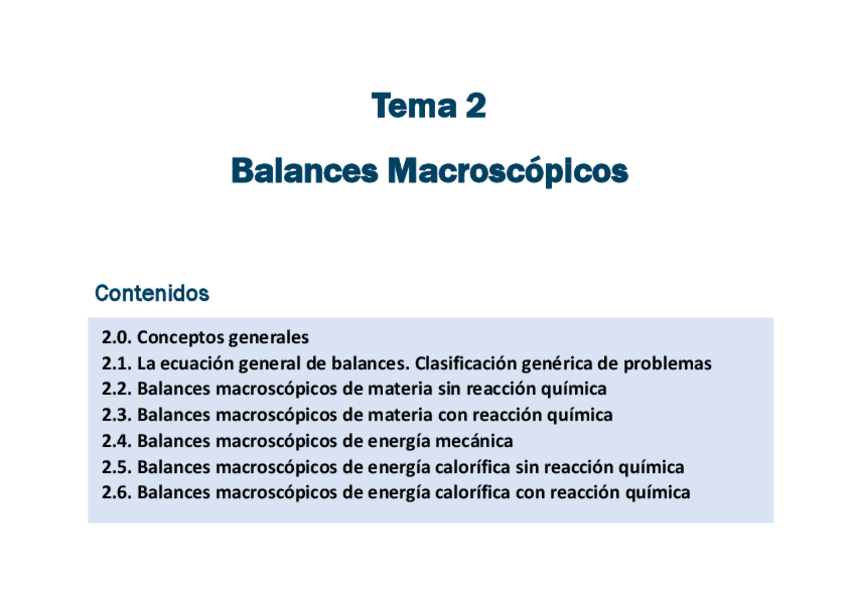 Tema 2

Balances Macroscópicos

Contenidos

2.0. Conceptos generales
2.1. La ecuación general de balances. Clasificación genérica de problemas
2.2. Balances macroscópicos de materia sin reacción química
2.3. Balances macroscópicos de materia con reacción química
2.4. Balances macroscópicos de energía mecánica
2.5. Balances macroscópicos de energía calorífica sin reacción química
2.6. Balances macroscópicos de energía calorífica con reacción química